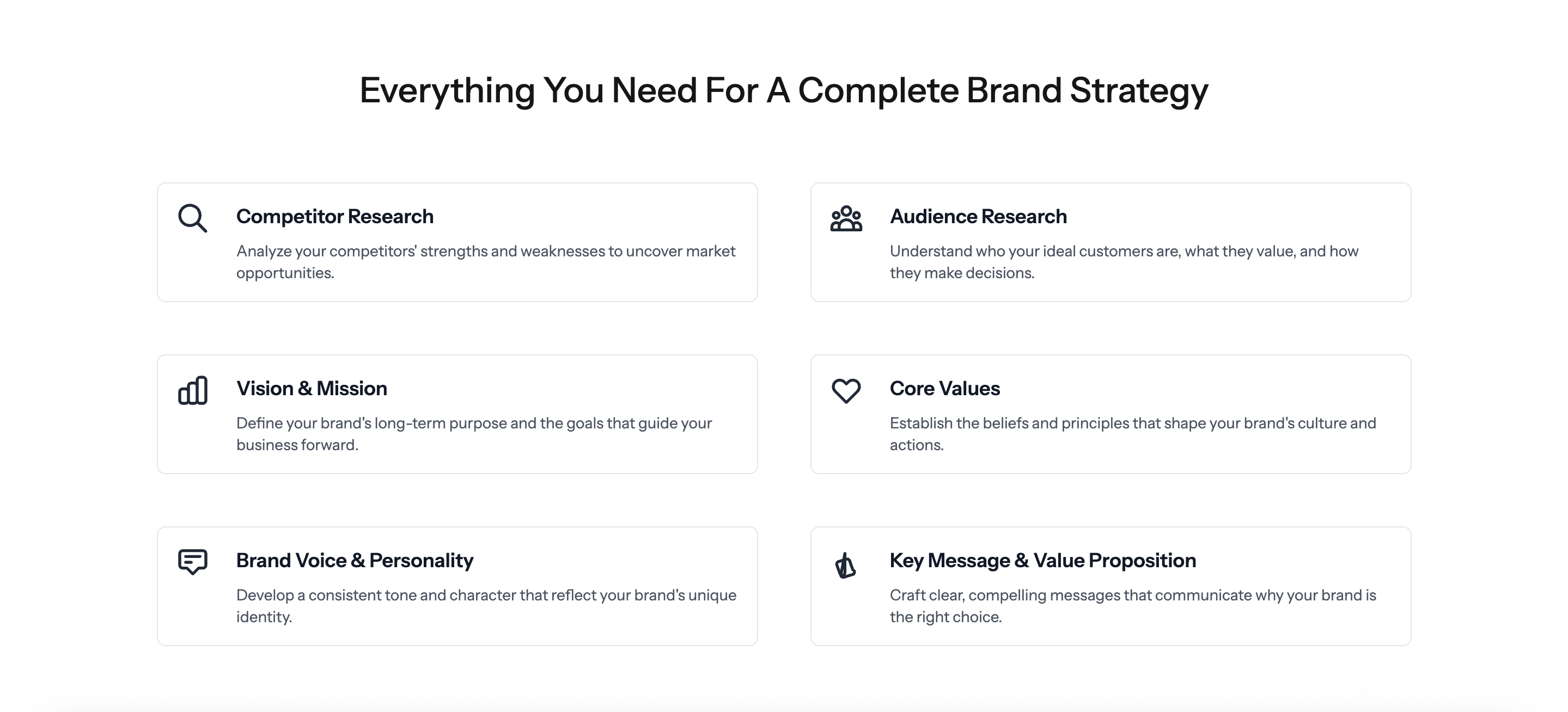 Everything You Need For A Complete Brand Strategy

Competitor Research

Analyze your competitors' strengths and weaknesses to uncover market opportunities.

Audience Research

Understand who your ideal customers are, what they value, and how they make decisions.

Vision & Mission

Define your brand's long-term purpose and the goals that guide your business forward.

Core Values

Establish the beliefs and principles that shape your brand's culture and actions.

Brand Voice & Personality

Develop a consistent tone and character that reflect your brand's unique identity.

Key Message & Value Proposition

Craft clear, compelling messages that communicate why your brand is the right choice.